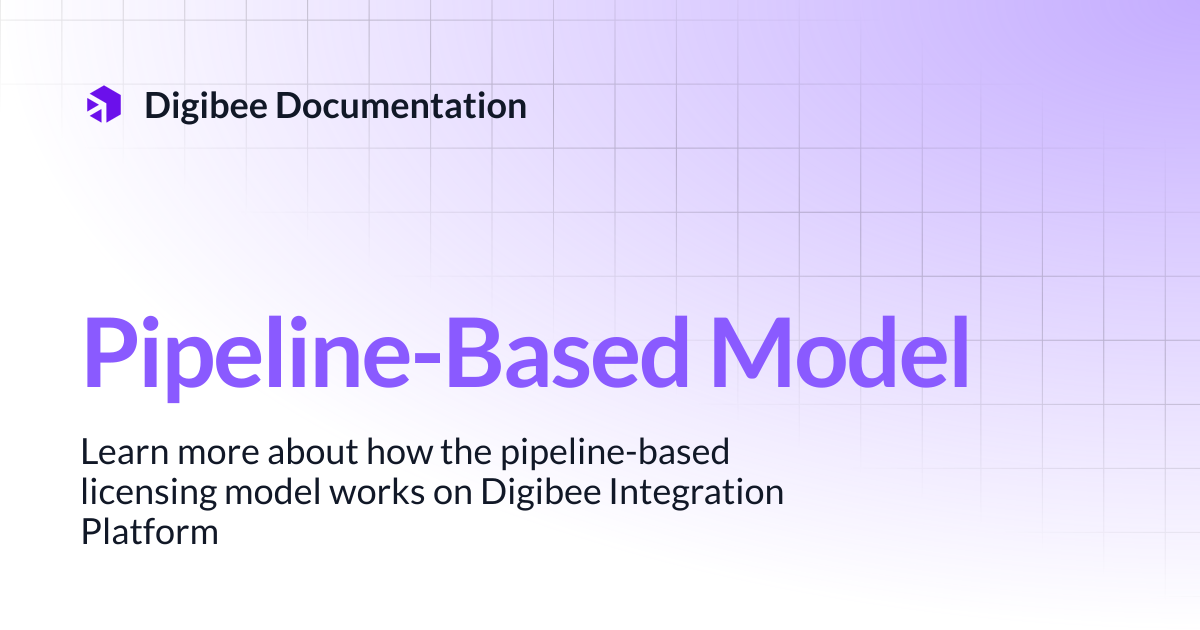 Digibee Documentation

Pipeline-Based Model

Learn more about how the pipeline-based licensing model works on Digibee Integration Platform